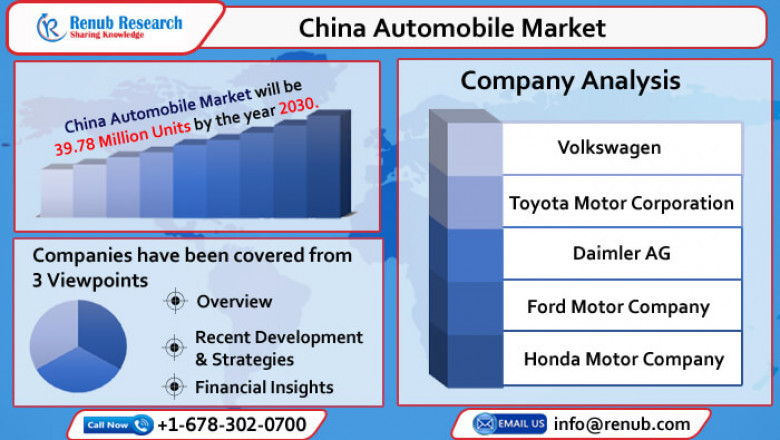 Renub Research
Sharing Knowledge

China Automobile Market

China Automobile Market will be 39.78 Million Units by the year 2030.

Companies have been covered from 3 Viewpoints

Overview

Recent Development & Strategies

Financial Insights

Company Analysis

Volkswagen

Toyota Motor Corporation

Daimler AG

Ford Motor Company

Honda Motor Company

Call Now +1-678-302-0700

EMAIL US info@renub.com